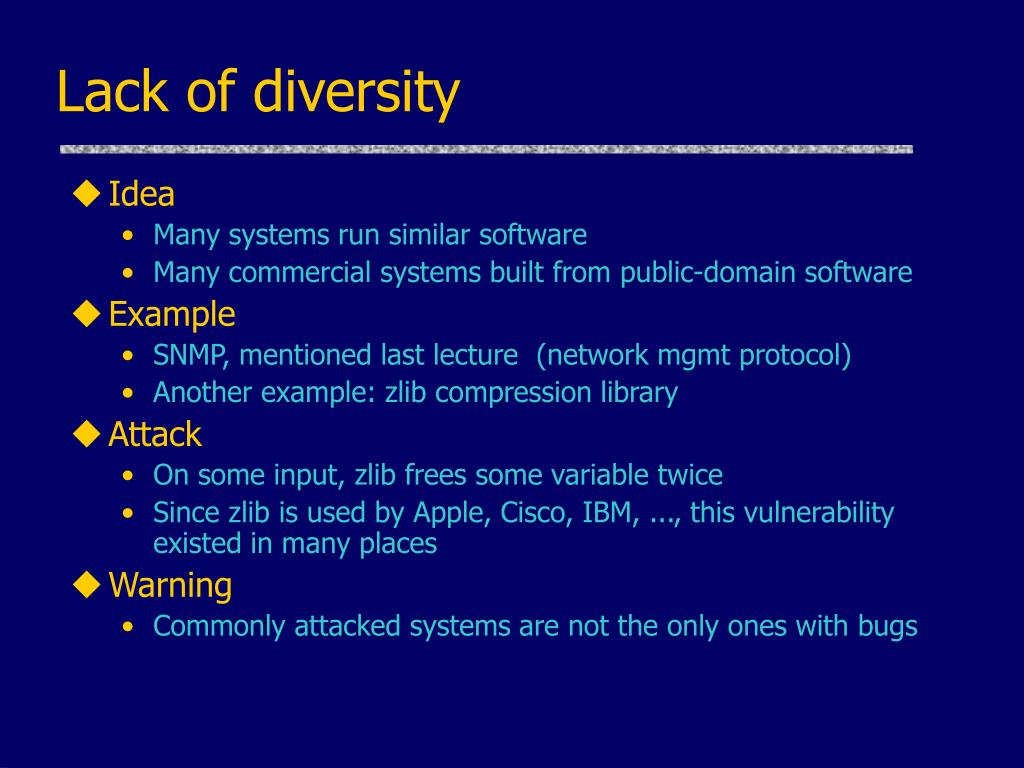 Lack of diversity

◆ Idea
• Many systems run similar software
• Many commercial systems built from public-domain software

◆ Example
• SNMP, mentioned last lecture (network mgmt protocol)
• Another example: zlib compression library

◆ Attack
• On some input, zlib frees some variable twice
• Since zlib is used by Apple, Cisco, IBM, ..., this vulnerability existed in many places

◆ Warning
• Commonly attacked systems are not the only ones with bugs